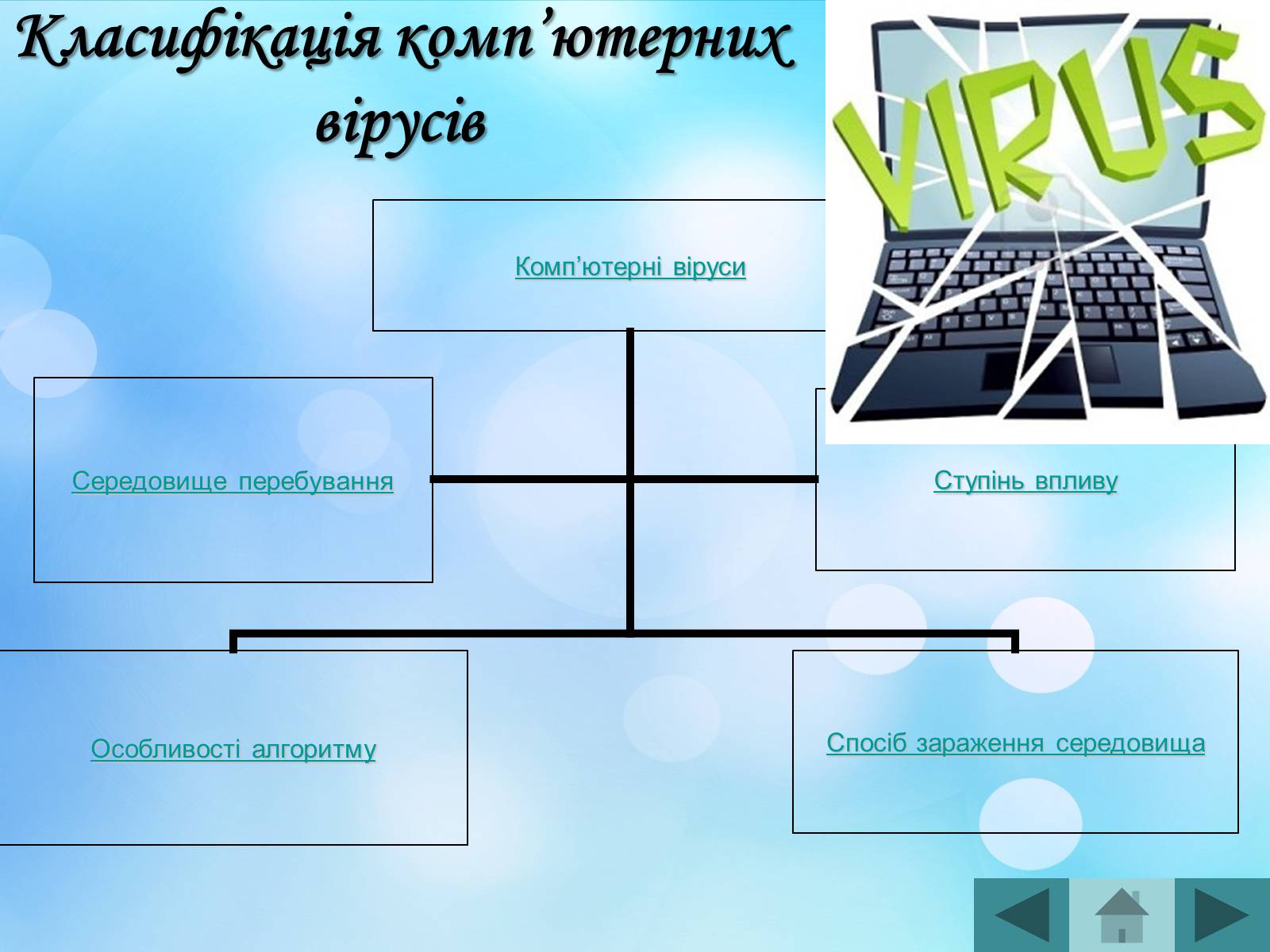 Класифікація комп'ютерних вірусів

VIRUS

Комп'ютерні віруси

Середовище перебування

Ступінь впливу

Особливості алгоритму

Спосіб зараження середовища